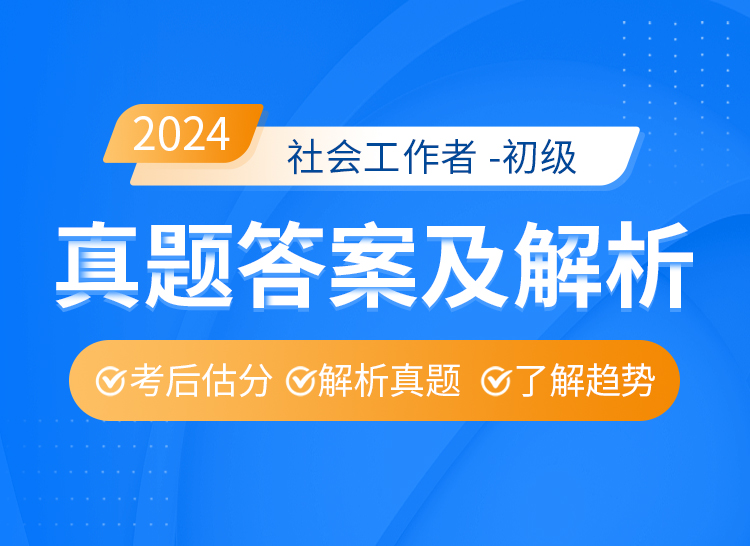 2024 社会工作者 -初级

真题答案及解析

考后估分 解析真题 了解趋势